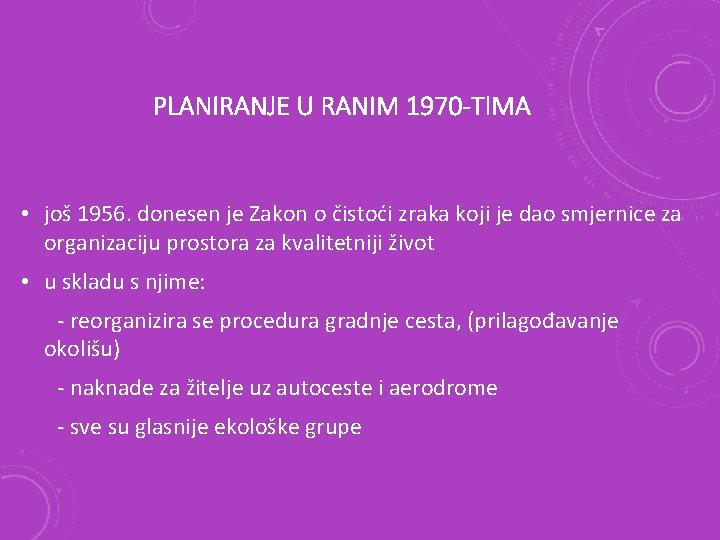 PLANIRANJE U RANIM 1970-TIMA

• još 1956. donesen je Zakon o čistoći zraka koji je dao smjernice za organizaciju prostora za kvalitetniji život

• u skladu s njime:

- reorganizira se procedura gradnje cesta, (prilagođavanje okolišu)

- naknade za žitelje uz autoceste i aerodrome

- sve su glasnije ekološke grupe